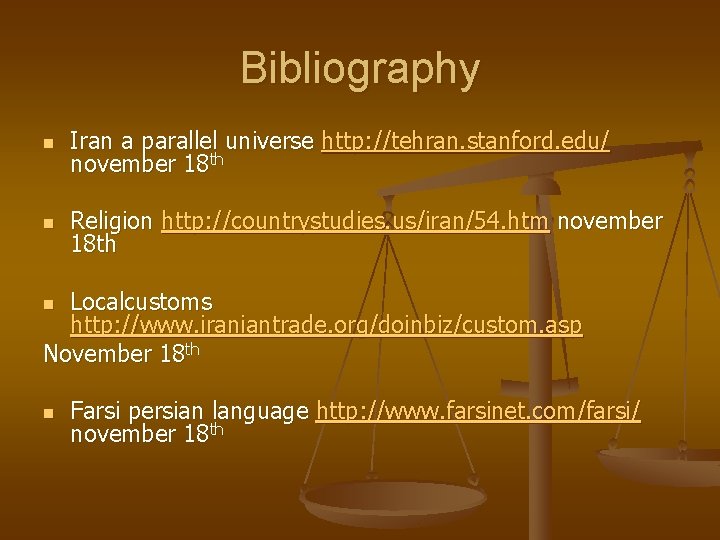 Bibliography

• Iran a parallel universe http://tehran.stanford.edu/ november 18th

• Religion http://countrystudies.us/iran/54.htm november 18th

• Localcustoms http://www.iraniantrade.org/doinbiz/custom.asp November 18th

• Farsi persian language http://www.farsinet.com/farsi/ november 18th